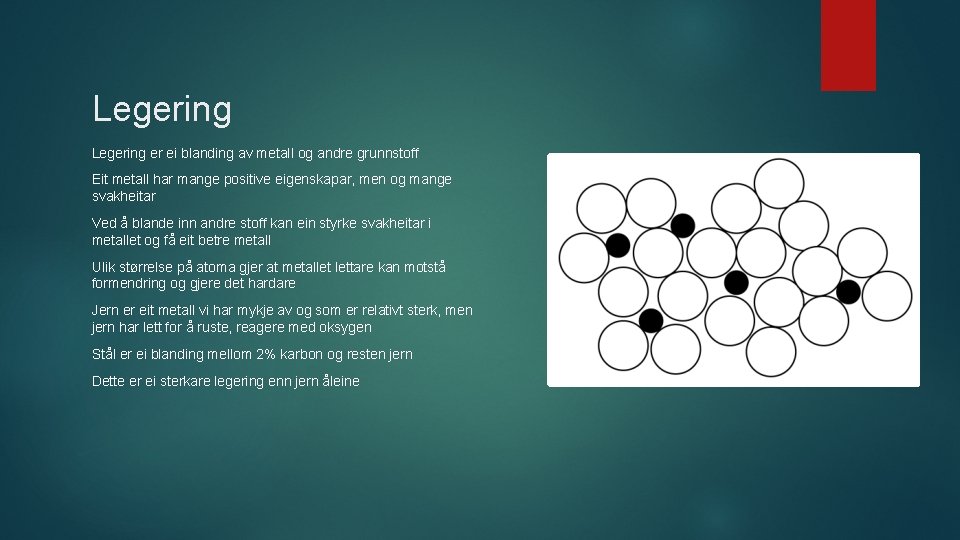 Legering

Legering er ei blanding av metall og andre grunnstoff

Eit metall har mange positive eigenskapar, men og mange svakheitar

Ved å blande inn andre stoff kan ein styrke svakheitar i metallet og få eit betre metall

Ulik størrelse på atoma gjer at metallet lettare kan motstå formendring og gjere det hardare

Jern er eit metall vi har mykje av og som er relativt sterk, men jern har lett for å ruste, reagere med oksygen

Stål er ei blanding mellom 2% karbon og resten jern

Dette er ei sterkare legering enn jern åleine